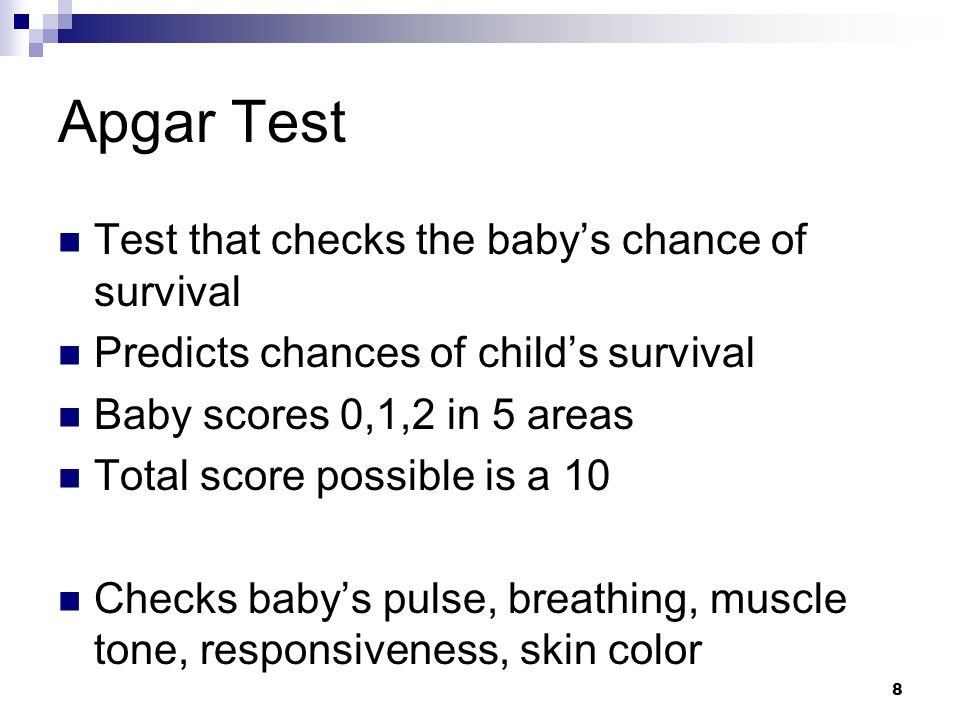 Apgar Test

Test that checks the baby’s chance of survival

Predicts chances of child’s survival

Baby scores 0,1,2 in 5 areas

Total score possible is a 10

Checks baby’s pulse, breathing, muscle tone, responsiveness, skin color

8